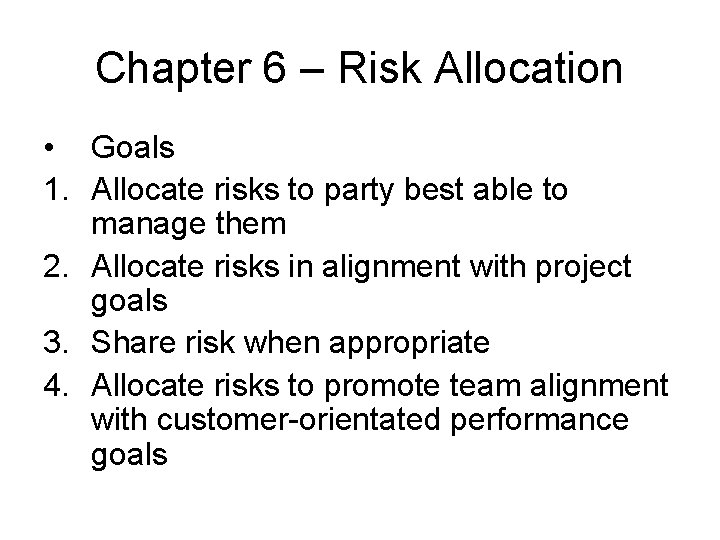 Chapter 6 – Risk Allocation

• Goals
1. Allocate risks to party best able to manage them
2. Allocate risks in alignment with project goals
3. Share risk when appropriate
4. Allocate risks to promote team alignment with customer-orientated performance goals